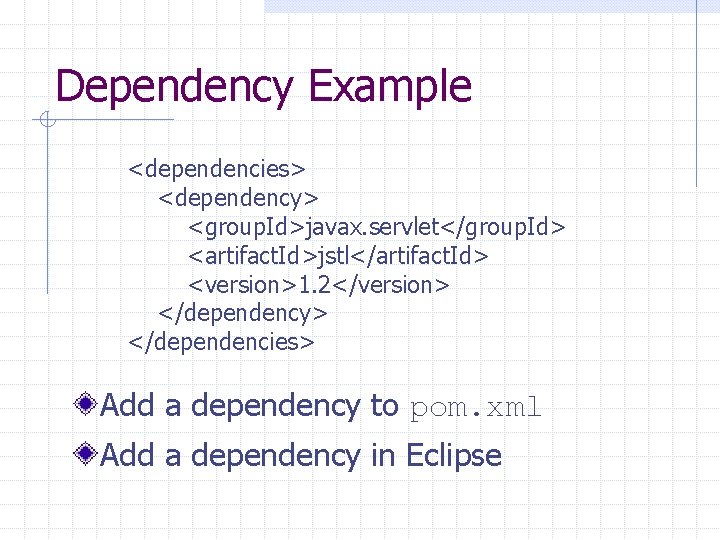 Dependency Example

<dependencies>
<dependency>
<groupId>javax.servlet</groupId>
<artifactId>jstl</artifactId>
<version>1.2</version>
</dependency>
</dependencies>

Add a dependency to pom.xml

Add a dependency in Eclipse